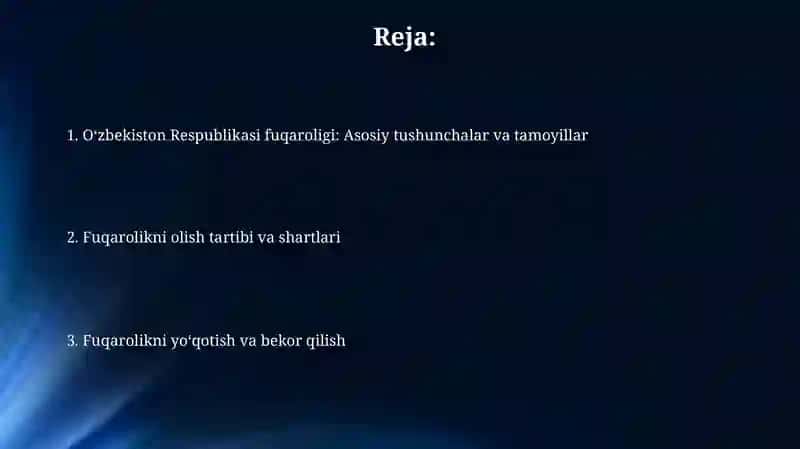 Reja:

1. O‘zbekiston Respublikasi fuqaroligi: Asosiy tushunchalar va tamoyillar

2. Fuqarolikni olish tartibi va shartlari

3. Fuqarolikni yo‘qotish va bekor qilish